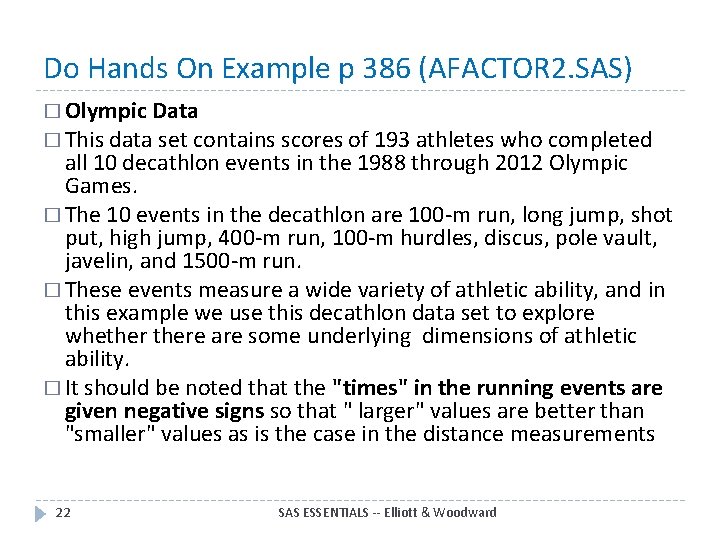 Do Hands On Example p 386 (AFACTOR2.SAS)

□ Olympic Data

□ This data set contains scores of 193 athletes who completed all 10 decathlon events in the 1988 through 2012 Olympic Games.

□ The 10 events in the decathlon are 100-m run, long jump, shot put, high jump, 400-m run, 100-m hurdles, discus, pole vault, javelin, and 1500-m run.

□ These events measure a wide variety of athletic ability, and in this example we use this decathlon data set to explore whether there are some underlying dimensions of athletic ability.

□ It should be noted that the "times" in the running events are given negative signs so that " larger" values are better than "smaller" values as is the case in the distance measurements

22

SAS ESSENTIALS -- Elliott & Woodward